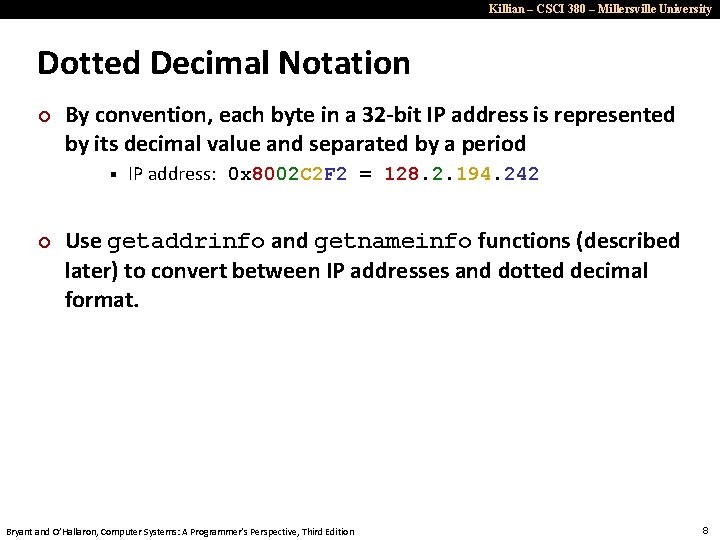 Killian – CSCI 380 – Millersville University

Dotted Decimal Notation

By convention, each byte in a 32-bit IP address is represented by its decimal value and separated by a period

IP address: 0x8002C2F2 = 128.2.194.242

Use getaddrinfo and getnameinfo functions (described later) to convert between IP addresses and dotted decimal format.

Bryant and O'Hallaron, Computer Systems: A Programmer's Perspective, Third Edition

8